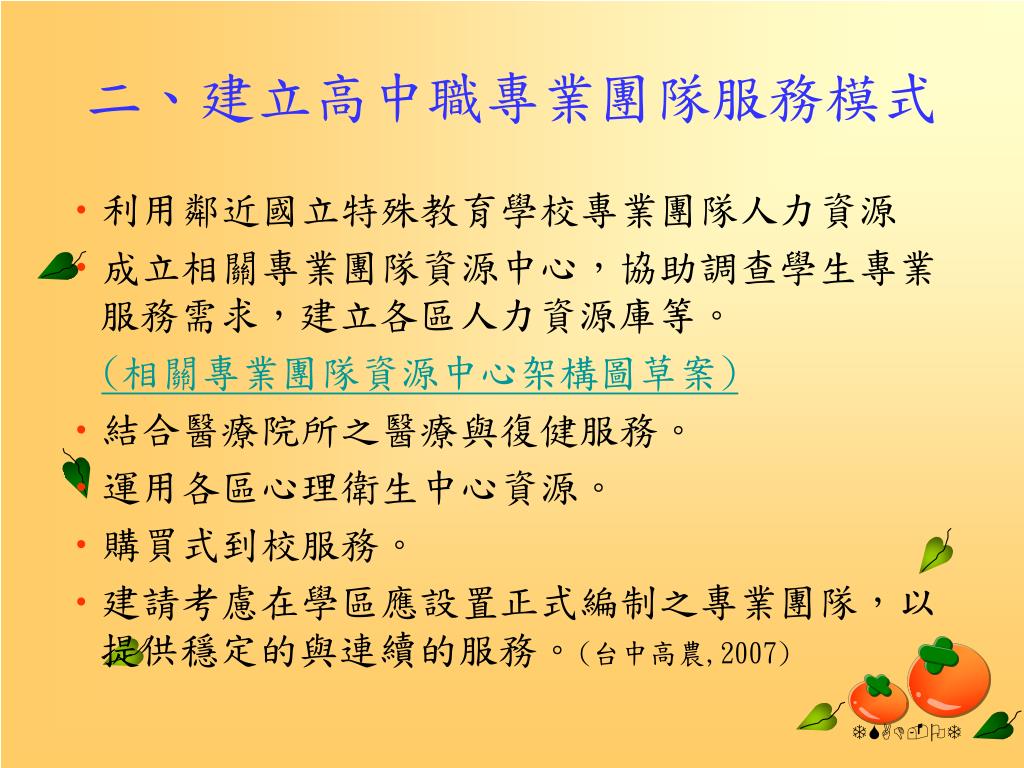 二、建立高中職專業團隊服務模式

• 利用鄰近國立特殊教育學校專業團隊人力資源

• 成立相關專業團隊資源中心，協助調查學生專業服務需求，建立各區人力資源庫等。

（相關專業團隊資源中心架構圖草案）

• 結合醫療院所之醫療與復健服務。

• 運用各區心理衛生中心資源。

• 購買式到校服務。

• 建請考慮在學區應設置正式編制之專業團隊，以提供穩定的與連續的服務。（台中高農,2007）